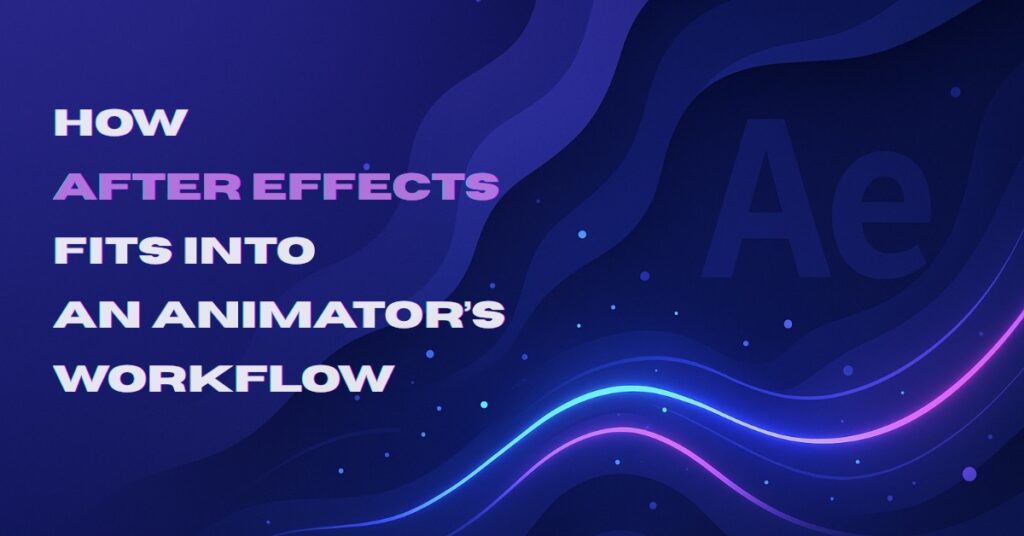 HOW
AFTER EFFECTS
FITS INTO
AN ANIMATOR'S
WORKFLOW

Ae